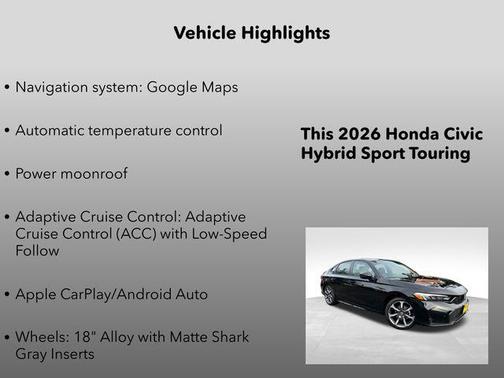 Vehicle Highlights

• Navigation system: Google Maps

• Automatic temperature control

• Power moonroof

• Adaptive Cruise Control: Adaptive Cruise Control (ACC) with Low-Speed Follow

• Apple CarPlay/Android Auto

• Wheels: 18" Alloy with Matte Shark Gray Inserts

This 2026 Honda Civic Hybrid Sport Touring